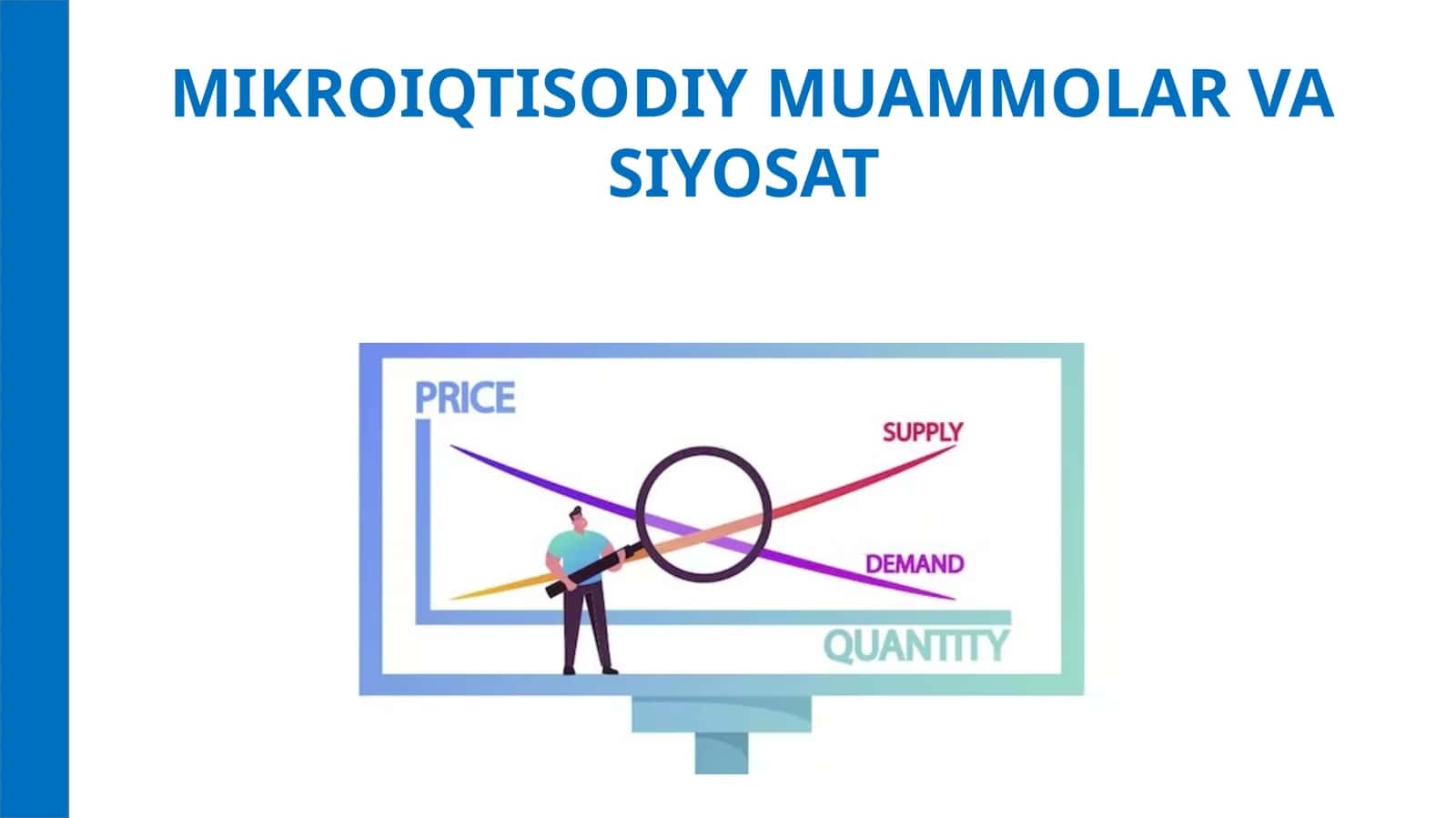 MIKROIQTISODIY MUAMMOLAR VA SIYOSAT

PRICE

SUPPLY

DEMAND

QUANTITY